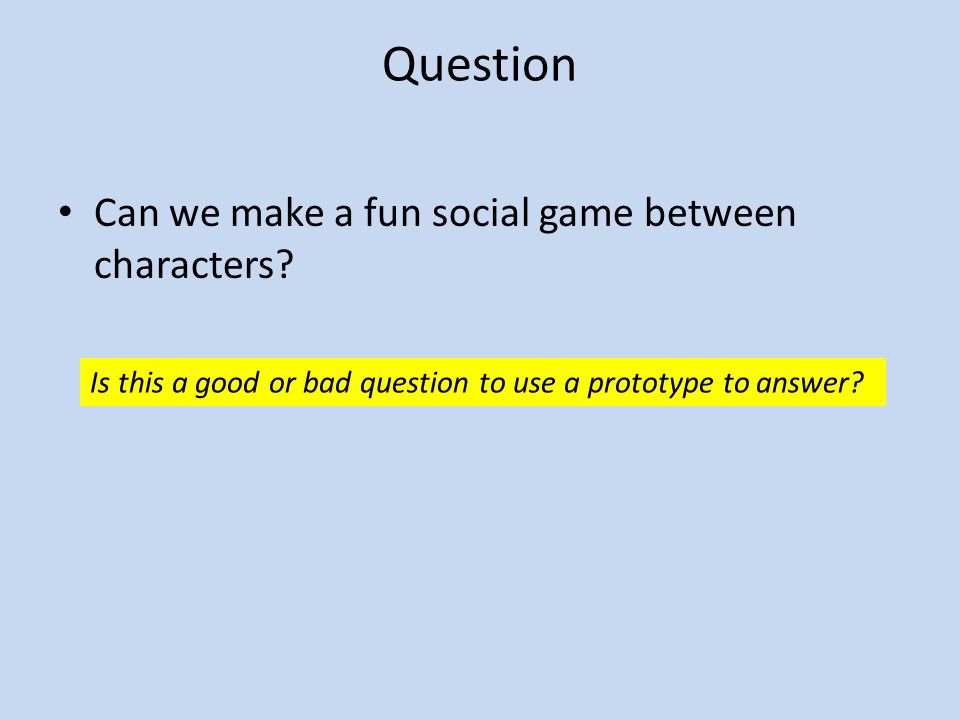 Question

• Can we make a fun social game between characters?

Is this a good or bad question to use a prototype to answer?